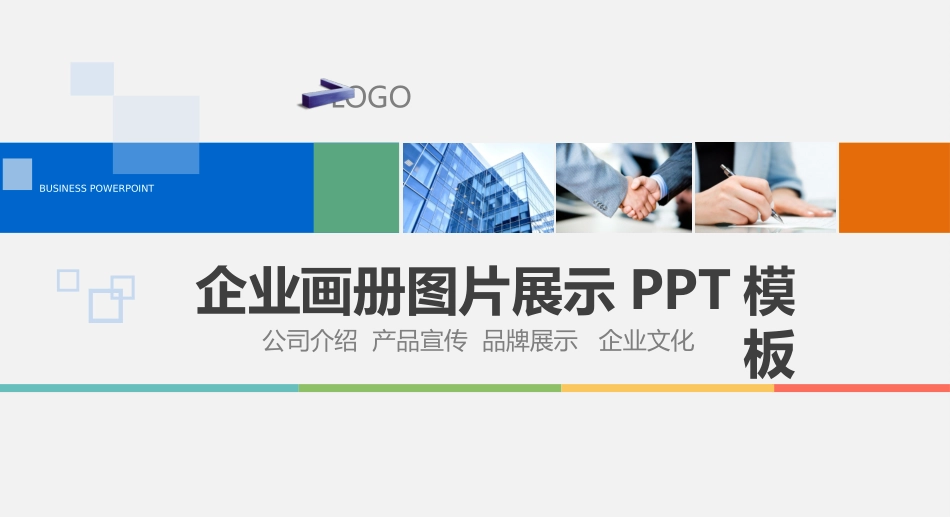 LOGO

BUSINESS POWERPOINT

企业画册图片展示 PPT 模板

公司介绍 产品宣传 品牌展示 企业文化